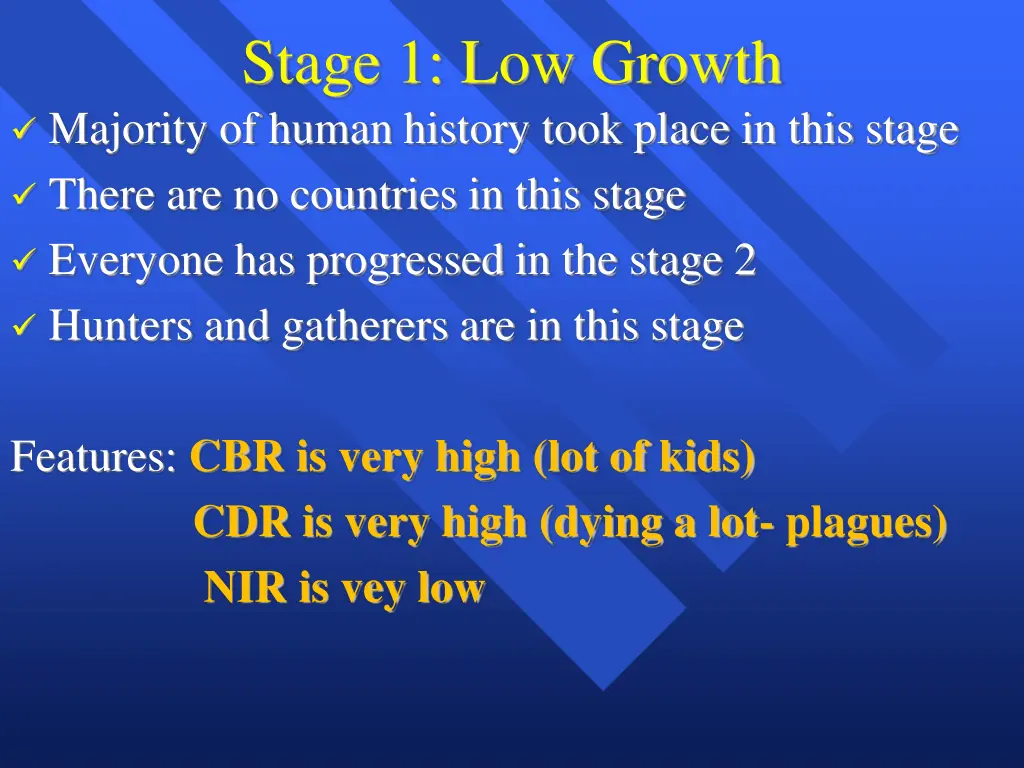 Stage 1: Low Growth

✓ Majority of human history took place in this stage
✓ There are no countries in this stage
✓ Everyone has progressed in the stage 2
✓ Hunters and gatherers are in this stage

Features: CBR is very high (lot of kids)
CDR is very high (dying a lot- plagues)
NIR is vey low